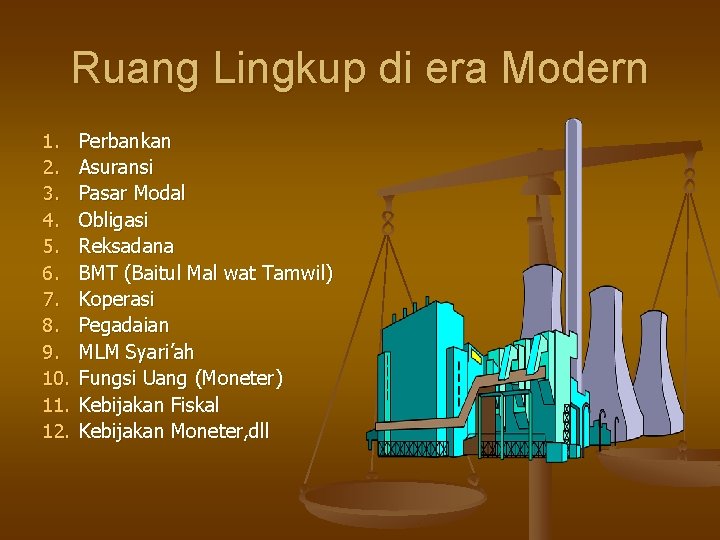 Ruang Lingkup di era Modern

1. Perbankan
2. Asuransi
3. Pasar Modal
4. Obligasi
5. Reksadana
6. BMT (Baitul Mal wat Tamwil)
7. Koperasi
8. Pegadaian
9. MLM Syari'ah
10. Fungsi Uang (Moneter)
11. Kebijakan Fiskal
12. Kebijakan Moneter,dll